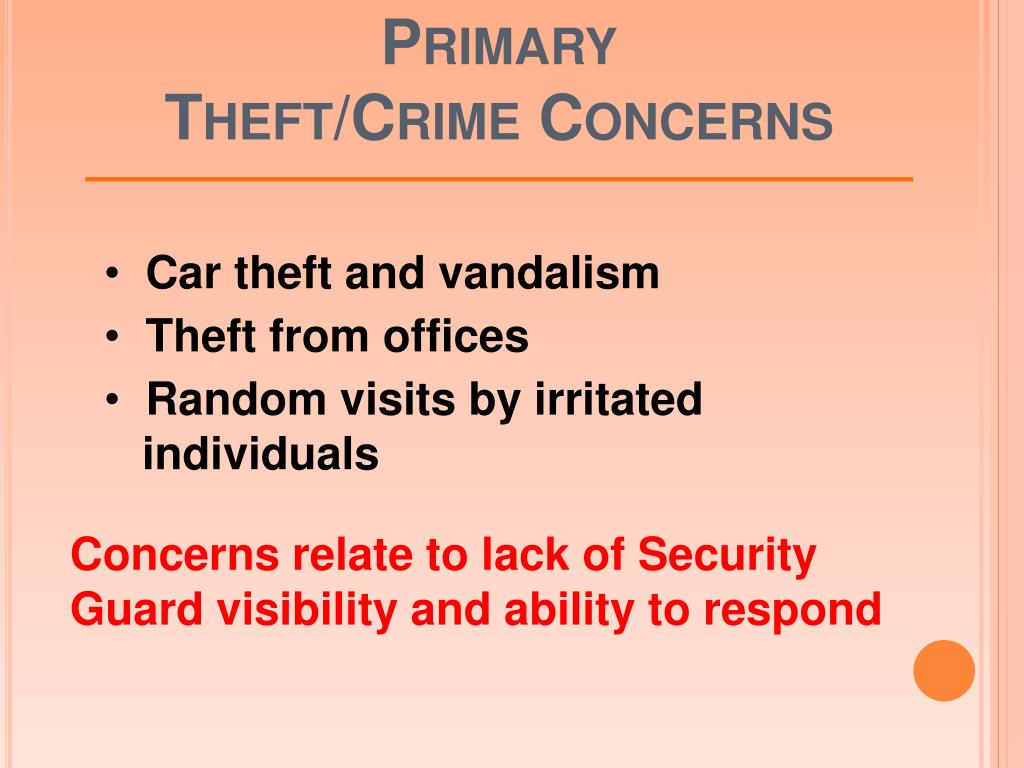 PRIMARY THEFT/CRIME CONCERNS

• Car theft and vandalism
• Theft from offices
• Random visits by irritated individuals

Concerns relate to lack of Security Guard visibility and ability to respond